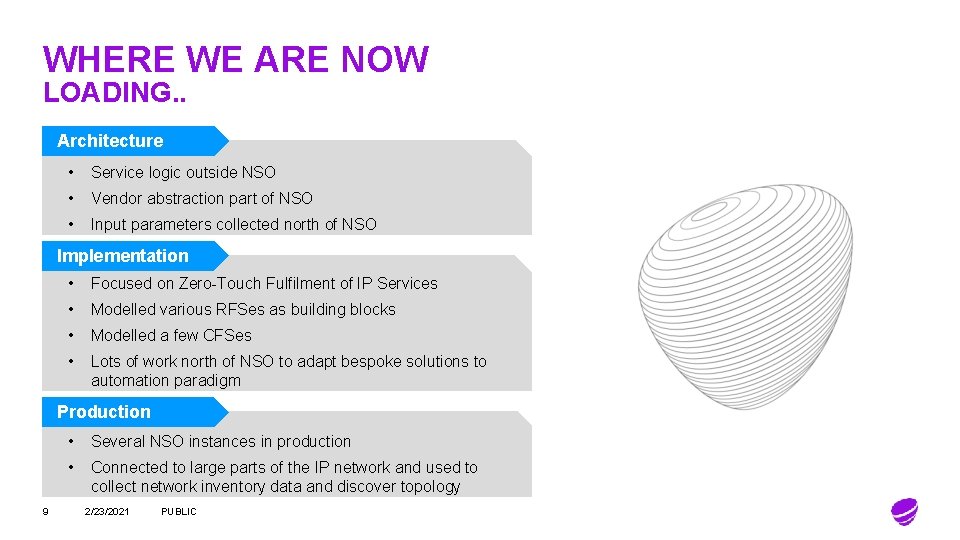 WHERE WE ARE NOW
LOADING..

Architecture

• Service logic outside NSO
• Vendor abstraction part of NSO
• Input parameters collected north of NSO

Implementation

• Focused on Zero-Touch Fulfilment of IP Services
• Modelled various RFSes as building blocks
• Modelled a few CFSes
• Lots of work north of NSO to adapt bespoke solutions to automation paradigm

Production

• Several NSO instances in production
• Connected to large parts of the IP network and used to collect network inventory data and discover topology

9 2/23/2021 PUBLIC